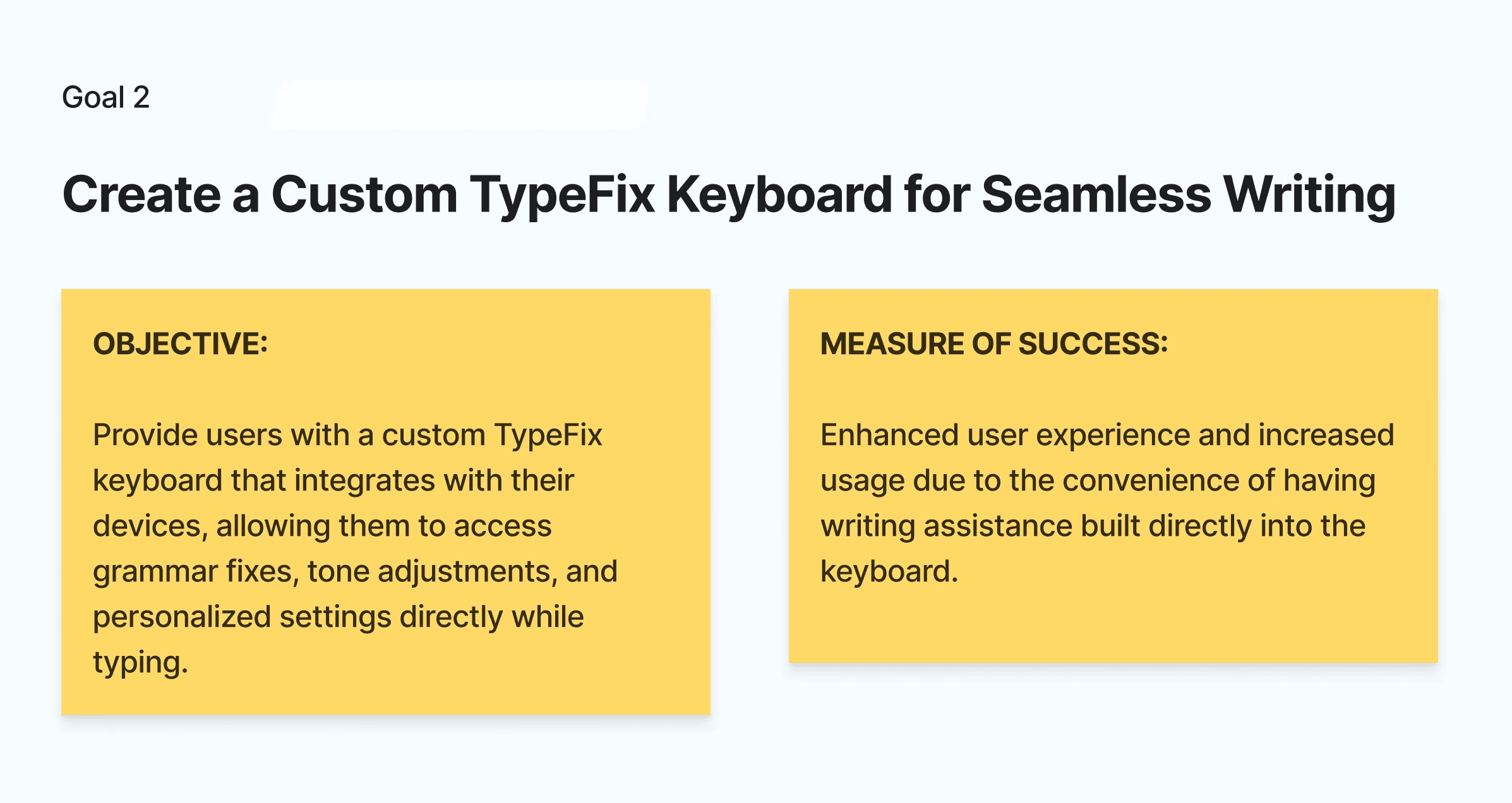 Goal 2

Create a Custom TypeFix Keyboard for Seamless Writing

OBJECTIVE:

Provide users with a custom TypeFix keyboard that integrates with their devices, allowing them to access grammar fixes, tone adjustments, and personalized settings directly while typing.

MEASURE OF SUCCESS:

Enhanced user experience and increased usage due to the convenience of having writing assistance built directly into the keyboard.